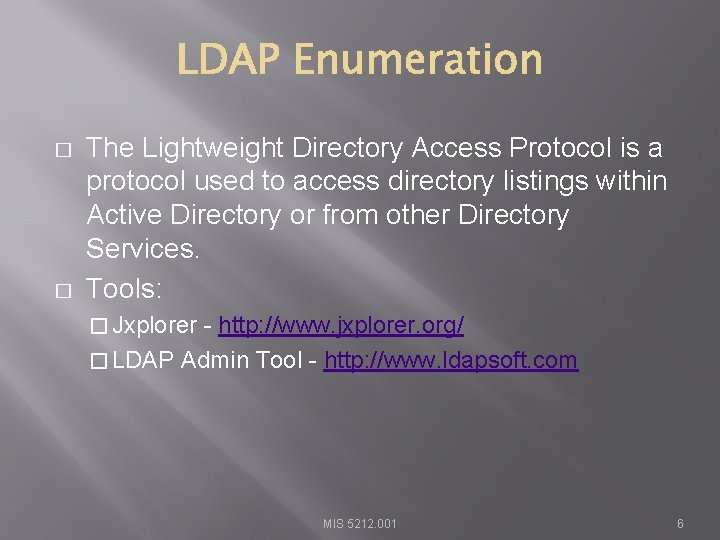 LDAP Enumeration

□ The Lightweight Directory Access Protocol is a protocol used to access directory listings within Active Directory or from other Directory Services.

□ Tools:

□ Jxplorer - http://www.jxplorer.org/

□ LDAP Admin Tool - http://www.ldapsoft.com

MIS 5212.001

6